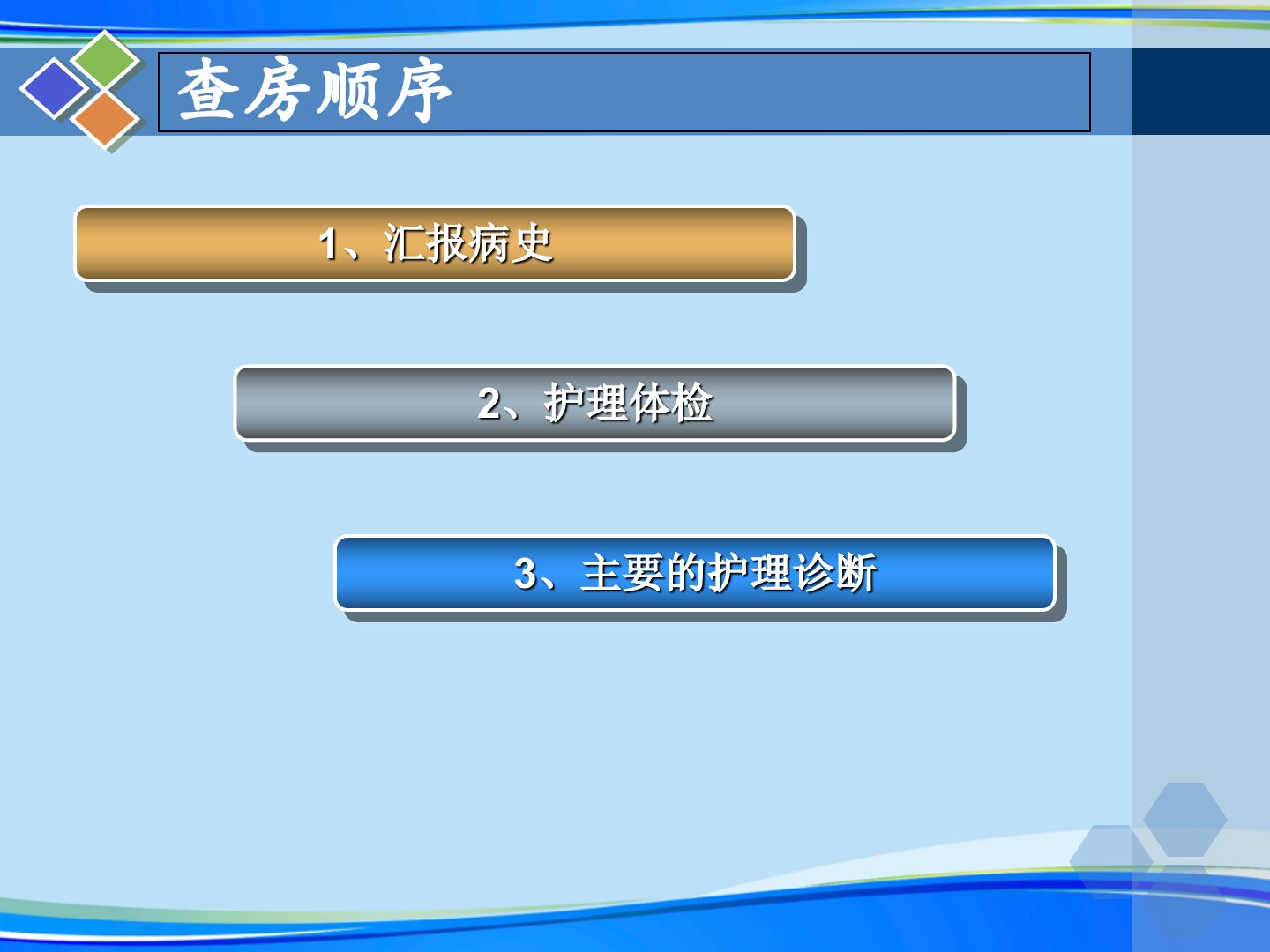 查房顺序

1、汇报病史

2、护理体检

3、主要的护理诊断